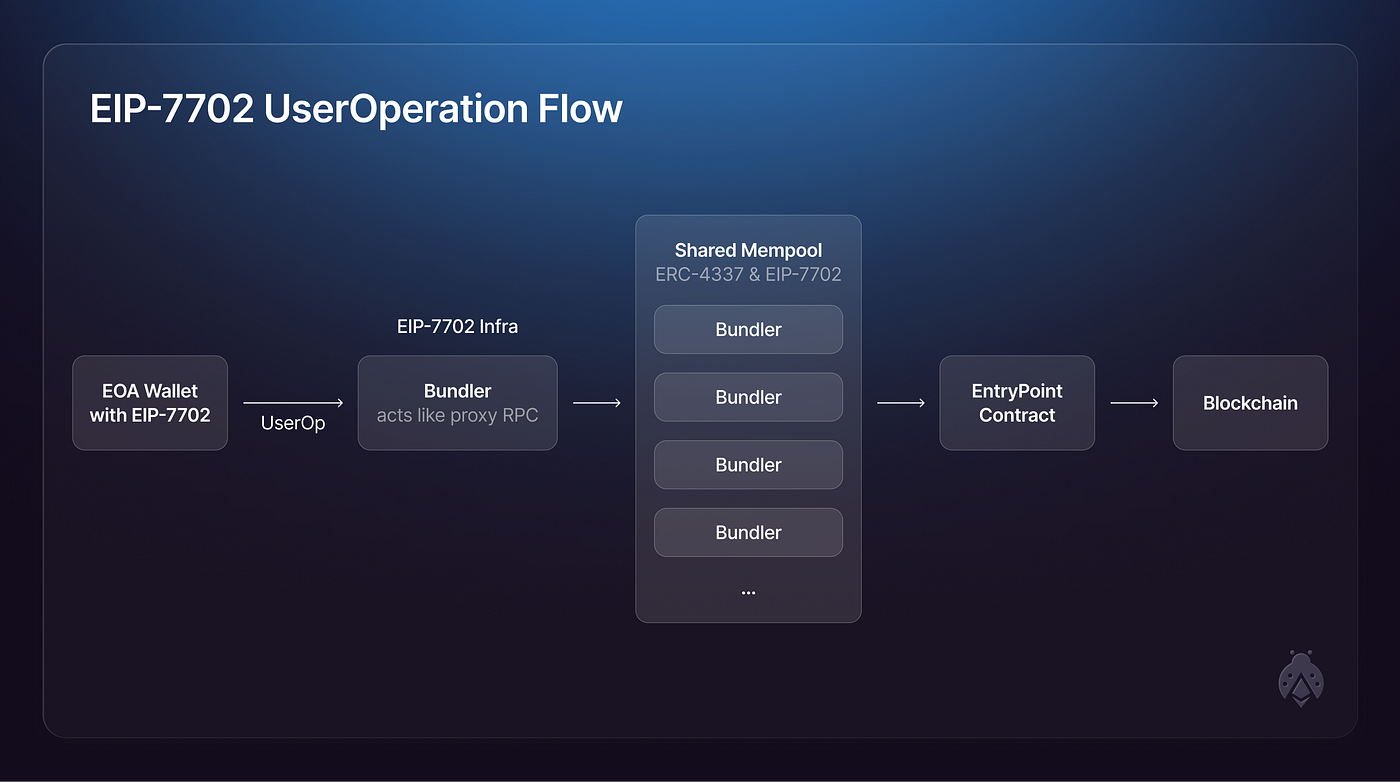 EIP-7702 UserOperation Flow

EOA Wallet with EIP-7702

UserOp

EIP-7702 Infra

Bundler
acts like proxy RPC

Shared Mempool
ERC-4337 & EIP-7702

Bundler

Bundler

Bundler

Bundler

...

EntryPoint Contract

Blockchain